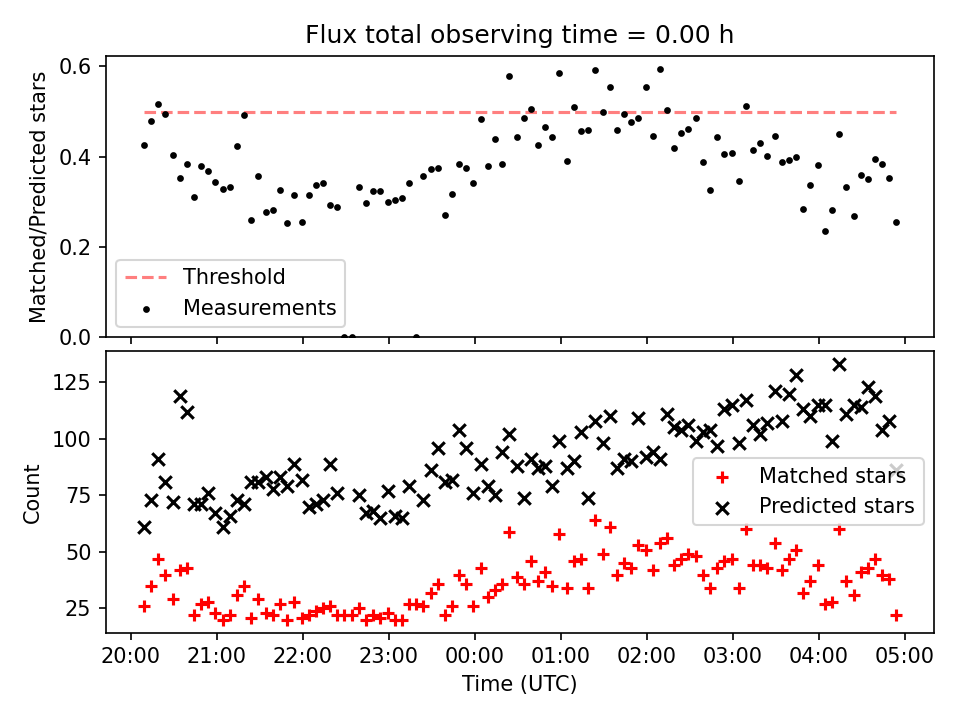 Flux total observing time = 0.00 h

Matched/Predicted stars

0.6
0.4
0.2
0.0

Threshold
Measurements

Count

125
100
75
50
25

Matched stars
Predicted stars

20:00 21:00 22:00 23:00 00:00 01:00 02:00 03:00 04:00 05:00

Time (UTC)